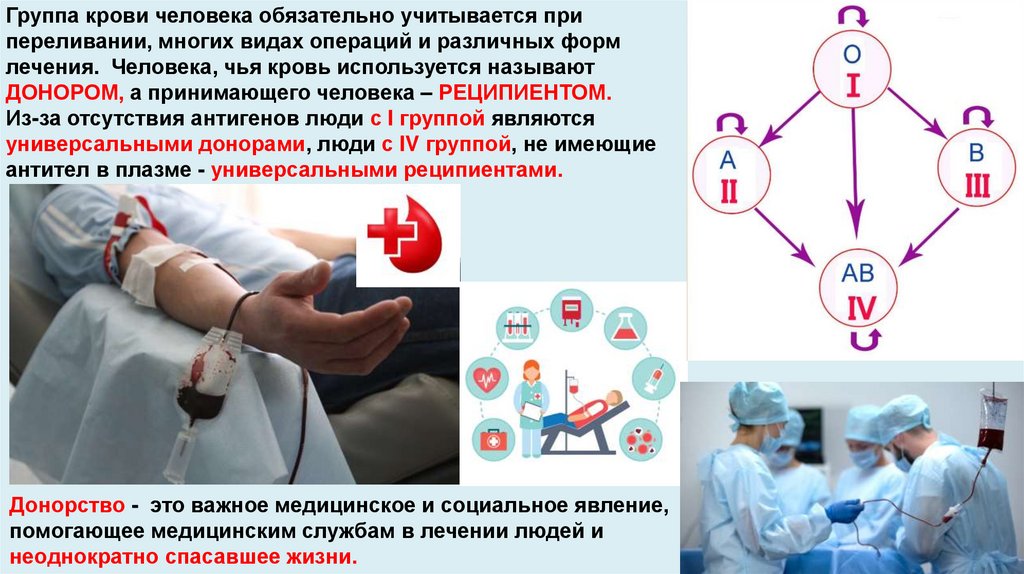 Группа крови человека обязательно учитывается при переливании, многих видах операций и различных форм лечения. Человека, чья кровь используется называют ДОНОРОМ, а принимающего человека – РЕЦИПИЕНТОМ. Из-за отсутствия антигенов люди с I группой являются универсальными донорами, люди с IV группой, не имеющие антител в плазме - универсальными реципиентами.

O
I
A
II
B
III
AB
IV

Донорство - это важное медицинское и социальное явление, помогающее медицинским службам в лечении людей и неоднократно спасавшее жизни.